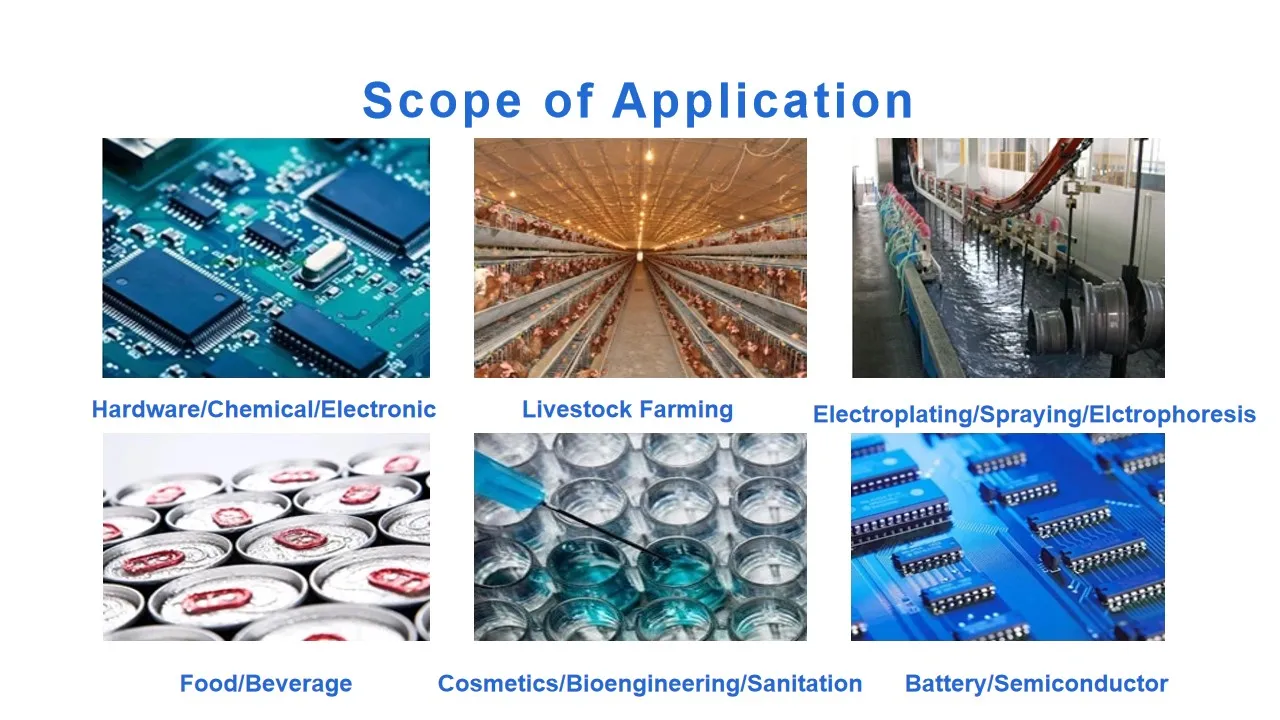 Scope of Application

Hardware/Chemical/Electronic

Livestock Farming

Electroplating/Spraying/Elctrophoresis

Food/Beverage

Cosmetics/Bioengineering/Sanitation

Battery/Semiconductor